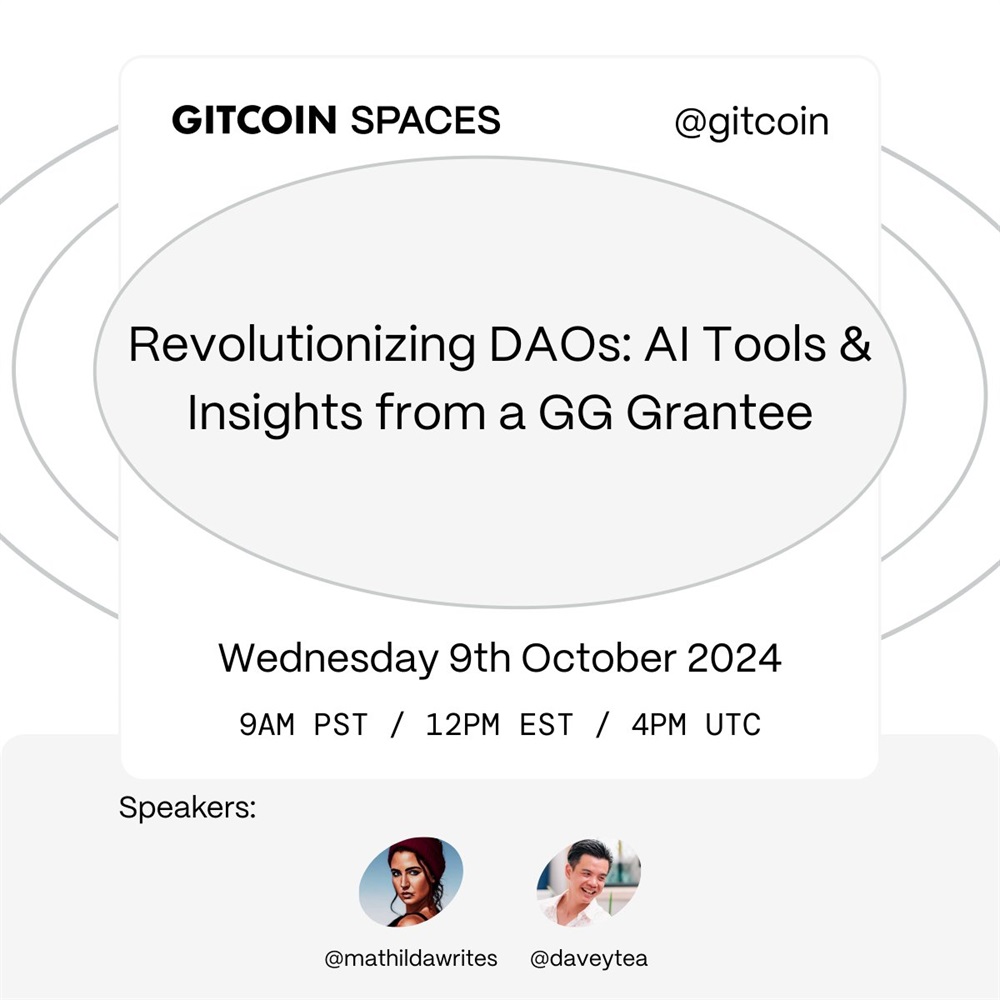 GITCOIN SPACES @gitcoin

Revolutionizing DAOs: AI Tools & Insights from a GG Grantee

Wednesday 9th October 2024

9AM PST / 12PM EST / 4PM UTC

Speakers:

@mathildawrites @daveytea